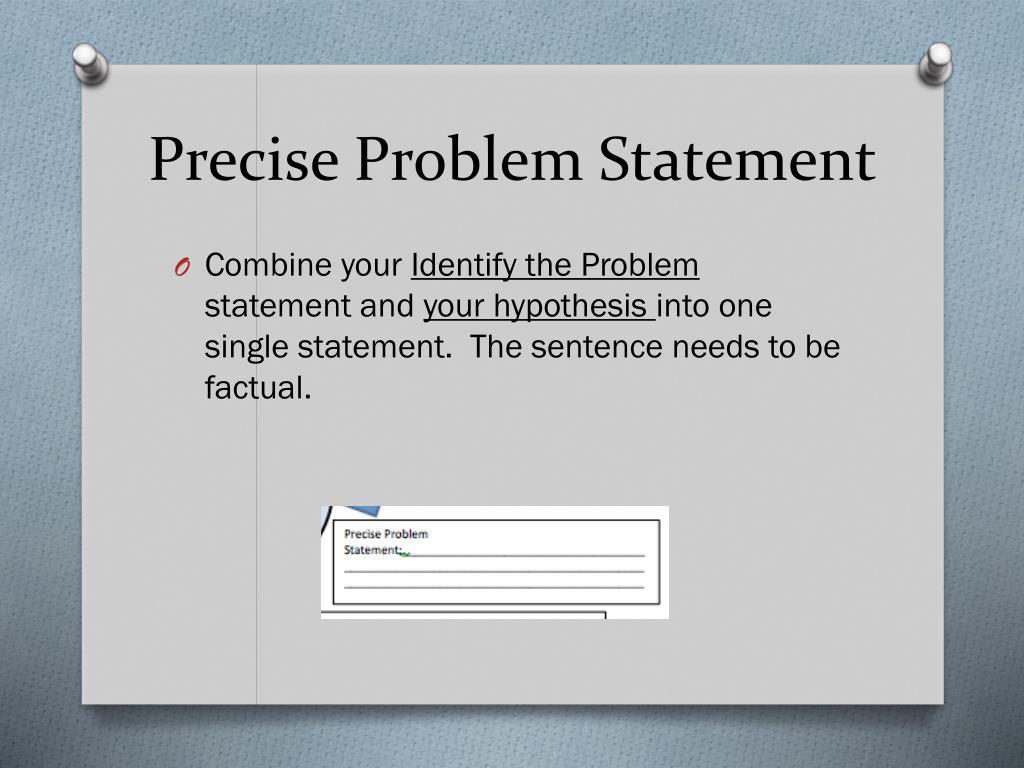 Precise Problem Statement

O Combine your Identify the Problem statement and your hypothesis into one single statement. The sentence needs to be factual.

Precise Problem Statement: